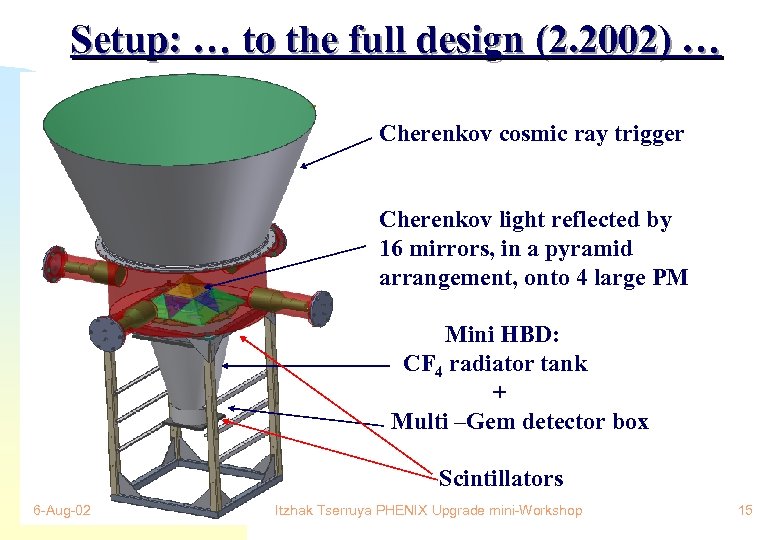 Setup: … to the full design (2.2002) …

Cherenkov cosmic ray trigger

Cherenkov light reflected by 16 mirrors, in a pyramid arrangement, onto 4 large PM

Mini HBD:
$CF_4$ radiator tank
+
Multi –Gem detector box

Scintillators

6-Aug-02

Itzhak Tserruya PHENIX Upgrade mini-Workshop

15